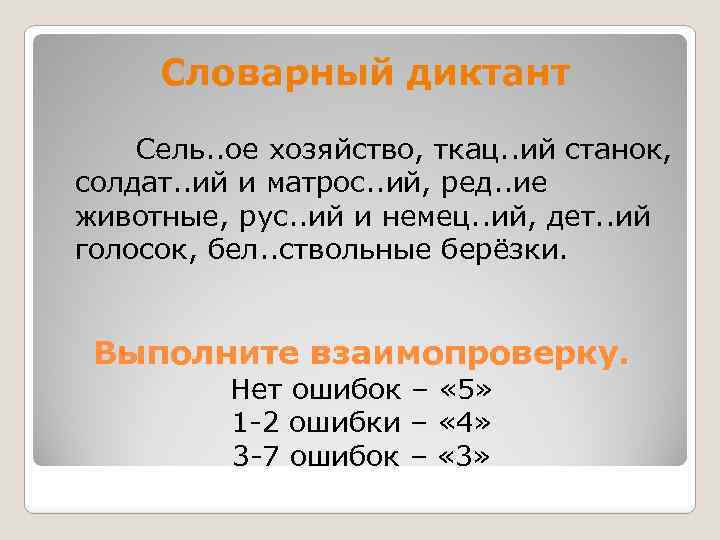 Словарный диктант

Сель..ое хозяйство, ткац..ий станок, солдат..ий и матрос..ий, ред..ие животные, рус..ий и немец..ий, дет..ий голосок, бел..ствольные берёзки.

Выполните взаимопроверку.
Нет ошибок – «5»
1-2 ошибки – «4»
3-7 ошибок – «3»